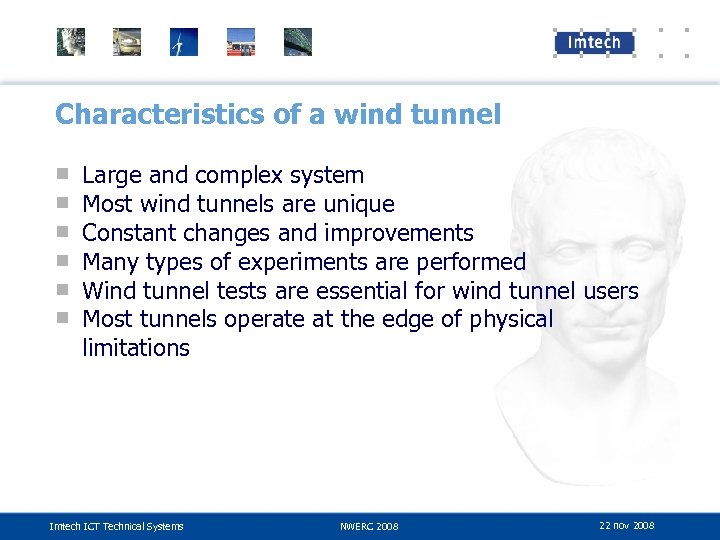 Imtech

Characteristics of a wind tunnel

- Large and complex system
- Most wind tunnels are unique
- Constant changes and improvements
- Many types of experiments are performed
- Wind tunnel tests are essential for wind tunnel users
- Most tunnels operate at the edge of physical limitations

Imtech ICT Technical Systems NWERC 2008 22 nov 2008